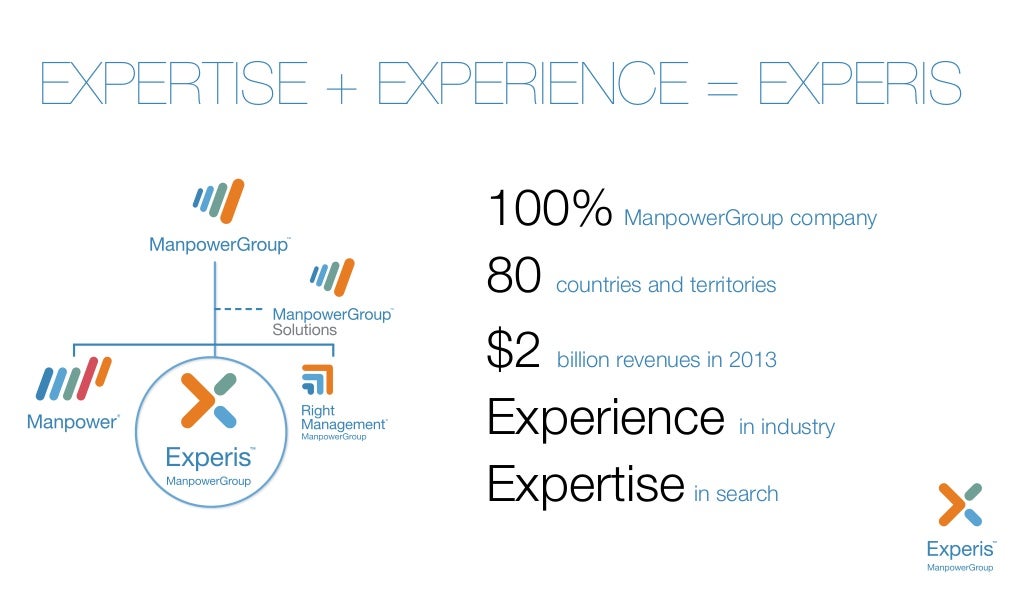 EXPERTISE + EXPERIENCE = EXPERIS

ManpowerGroup™

ManpowerGroup™ Solutions

Manpower®

Experis™ ManpowerGroup

Right Management® ManpowerGroup

100% ManpowerGroup company

80 countries and territories

$2 billion revenues in 2013

Experience in industry

Expertise in search

Experis™ ManpowerGroup